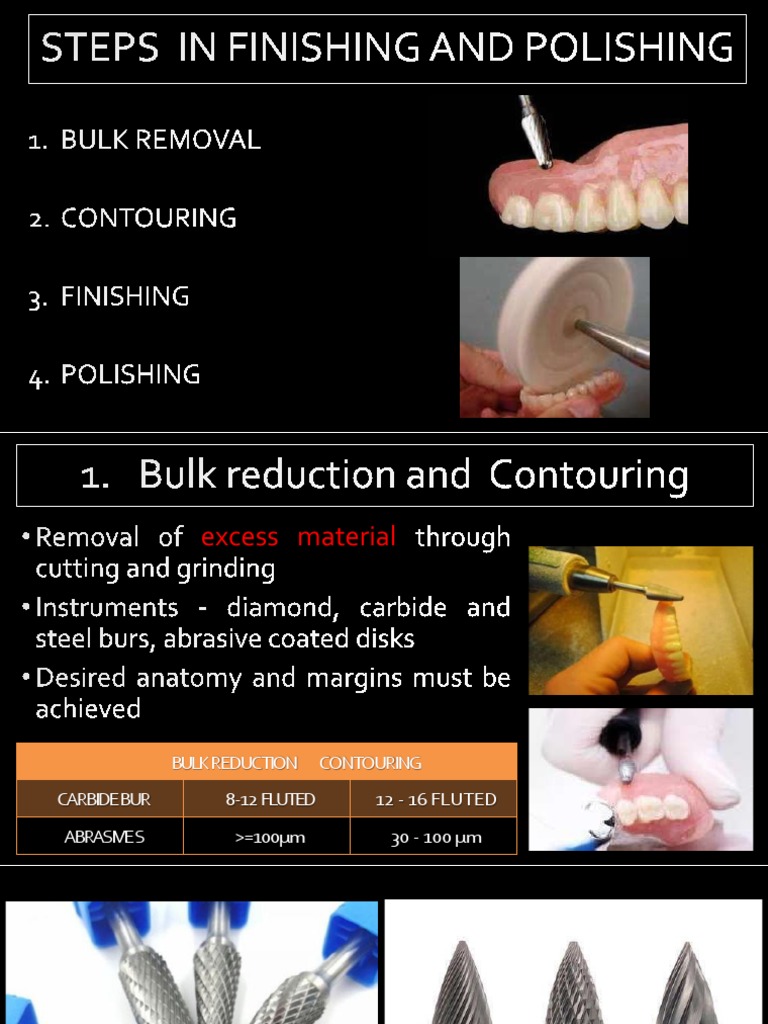 STEPS IN FINISHING AND POLISHING

1. BULK REMOVAL

2. CONTOURING

3. FINISHING

4. POLISHING

1. Bulk reduction and Contouring

• Removal of excess material through cutting and grinding

• Instruments - diamond, carbide and steel burs, abrasive coated disks

• Desired anatomy and margins must be achieved

| | BULK REDUCTION | CONTOURING |
|---|---|---|
| CARBIDE BUR | 8-12 FLUTED | 12 - 16 FLUTED |
| ABRASIVES | >=100µm | 30 - 100 µm |